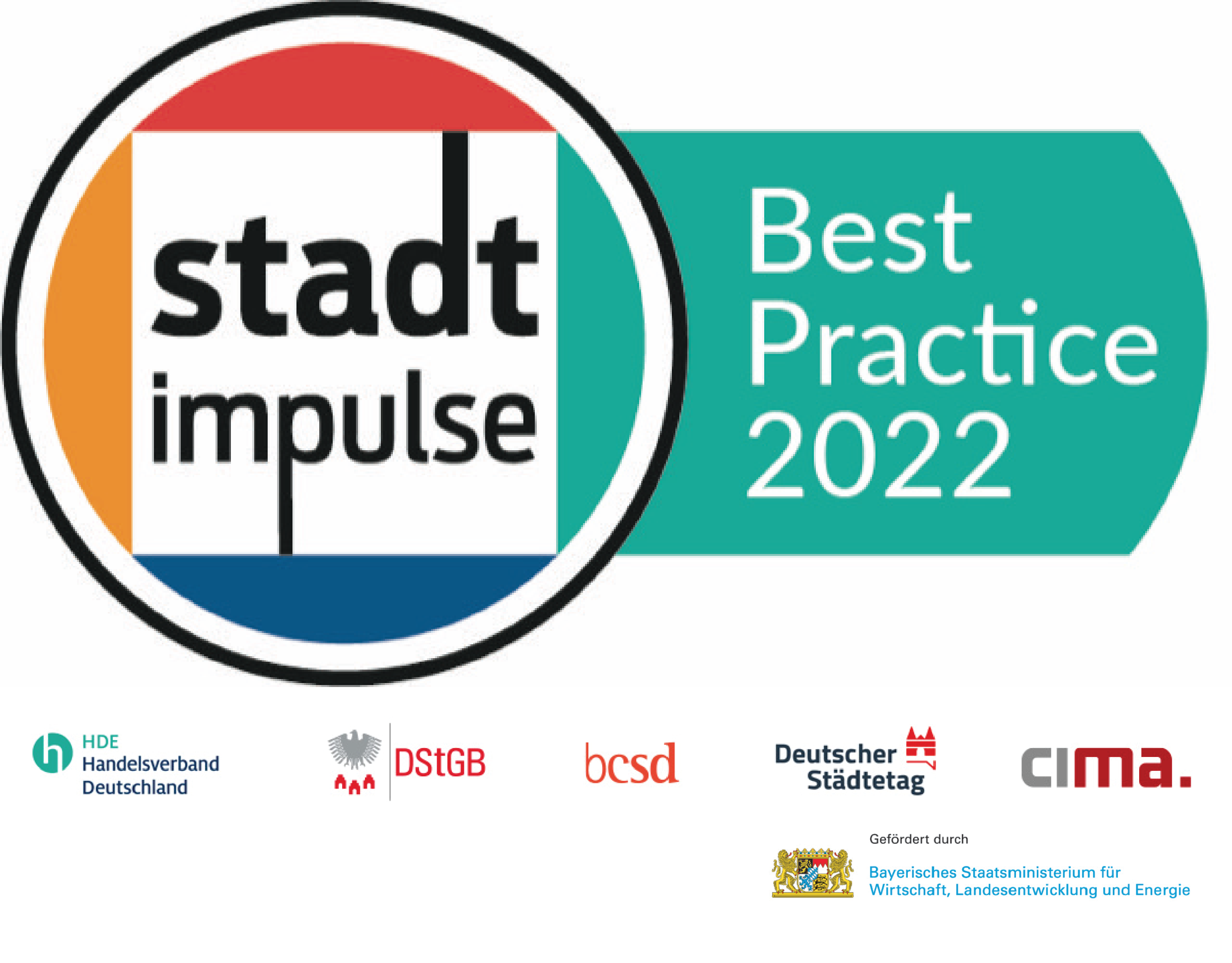 stadt
impulse

Best
Practice
2022

HDE
Handelsverband
Deutschland

DStGB

bcsd

Deutscher
Städtetag

cima.

Gefördert durch

Bayerisches Staatsministerium für
Wirtschaft, Landesentwicklung und Energie